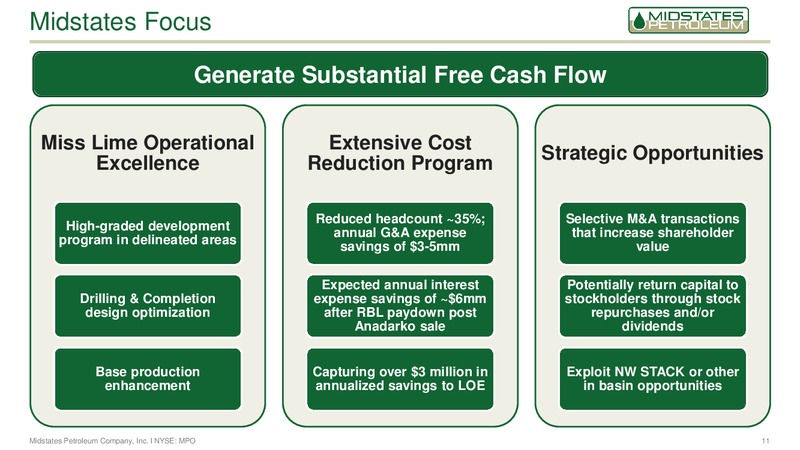 Midstates Focus

MIDSTATES PETROLEUM

Generate Substantial Free Cash Flow

Miss Lime Operational Excellence

High-graded development program in delineated areas

Drilling & Completion design optimization

Base production enhancement

Extensive Cost Reduction Program

Reduced headcount ~35%; annual G&A expense savings of $3-5mm

Expected annual interest expense savings of ~$6mm after RBL paydown post Anadarko sale

Capturing over $3 million in annualized savings to LOE

Strategic Opportunities

Selective M&A transactions that increase shareholder value

Potentially return capital to stockholders through stock repurchases and/or dividends

Exploit NW STACK or other in basin opportunities

Midstates Petroleum Company, Inc. I NYSE: MPO

11